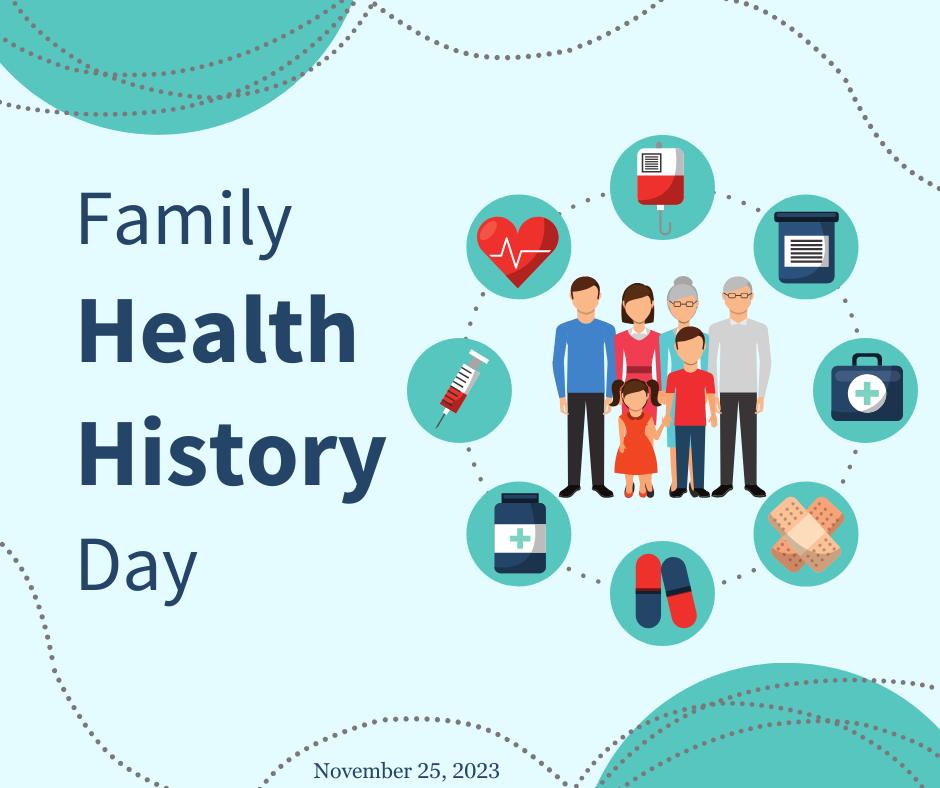 Family
Health
History
Day

November 25, 2023